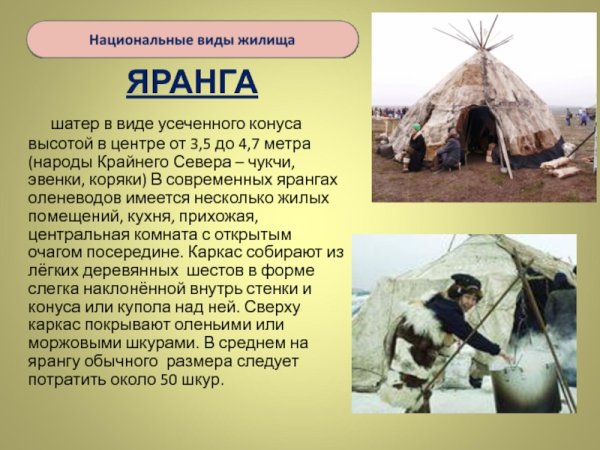 Национальные виды жилища

ЯРАНГА

шатер в виде усеченного конуса высотой в центре от 3,5 до 4,7 метра (народы Крайнего Севера – чукчи, эвенки, коряки) В современных ярангах оленеводов имеется несколько жилых помещений, кухня, прихожая, центральная комната с открытым очагом посередине. Каркас собирают из лёгких деревянных шестов в форме слегка наклонённой внутрь стенки и конуса или купола над ней. Сверху каркас покрывают оленьими или моржовыми шкурами. В среднем на ярангу обычного размера следует потратить около 50 шкур.